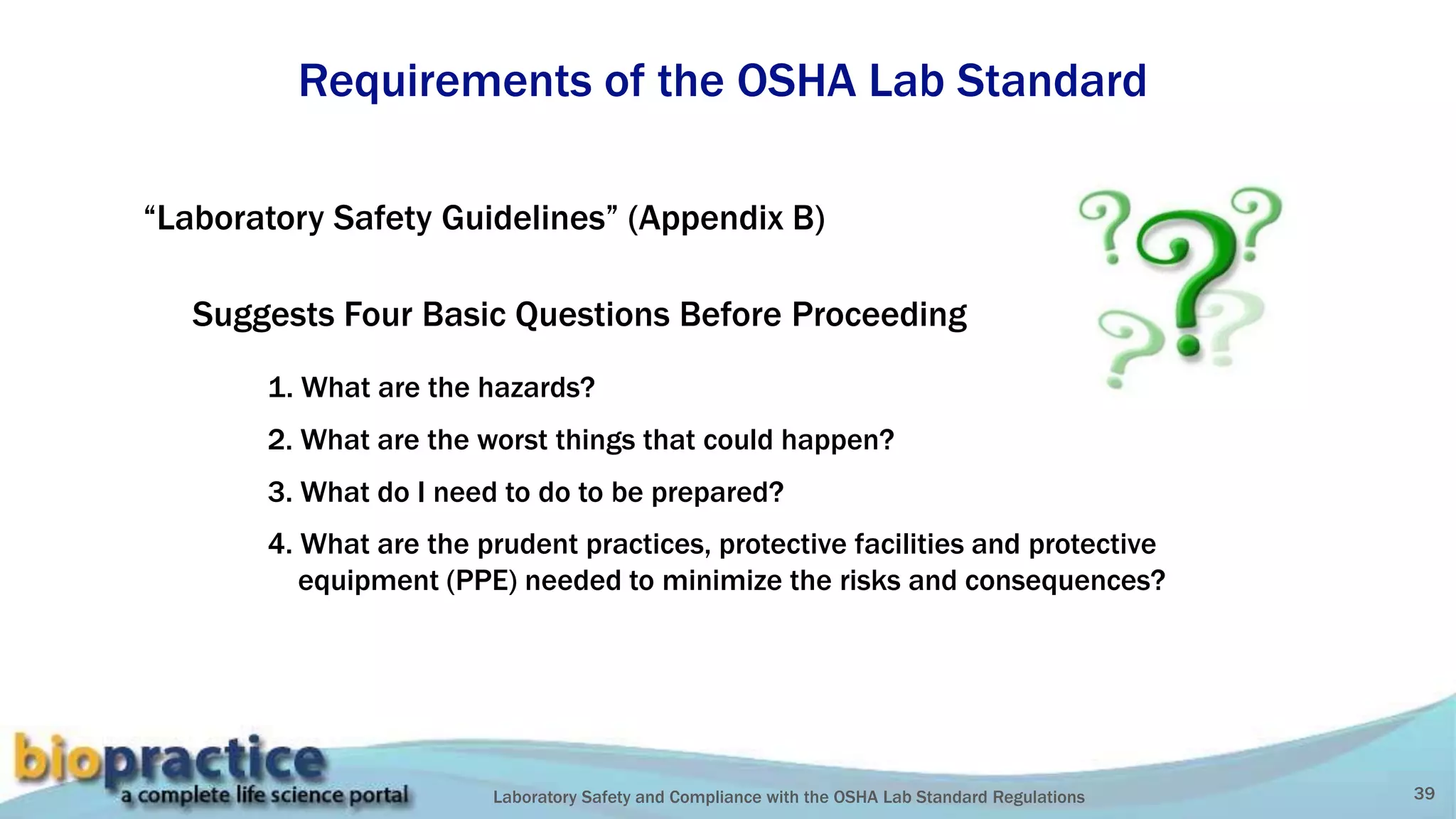 Requirements of the OSHA Lab Standard

“Laboratory Safety Guidelines” (Appendix B)

Suggests Four Basic Questions Before Proceeding

1. What are the hazards?

2. What are the worst things that could happen?

3. What do I need to do to be prepared?

4. What are the prudent practices, protective facilities and protective equipment (PPE) needed to minimize the risks and consequences?

biopractice
a complete life science portal

Laboratory Safety and Compliance with the OSHA Lab Standard Regulations

39